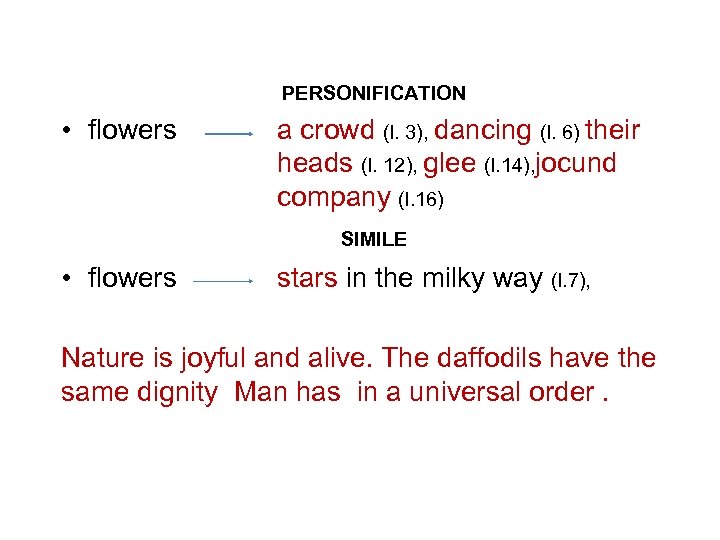 PERSONIFICATION

• flowers → a crowd (l. 3), dancing (l. 6) their heads (l. 12), glee (l.14),jocund company (l.16)

SIMILE

• flowers → stars in the milky way (l.7),

Nature is joyful and alive. The daffodils have the same dignity Man has in a universal order .